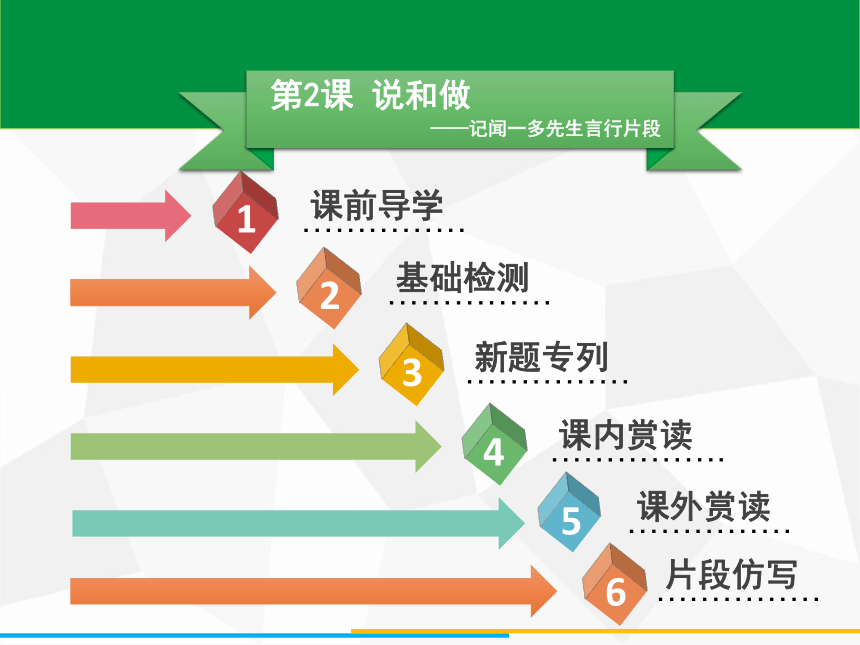 第2课 说和做

——记闻一多先生言行片段

1 课前导学

2 基础检测

3 新题专列

4 课内赏读

5 课外赏读

6 片段仿写